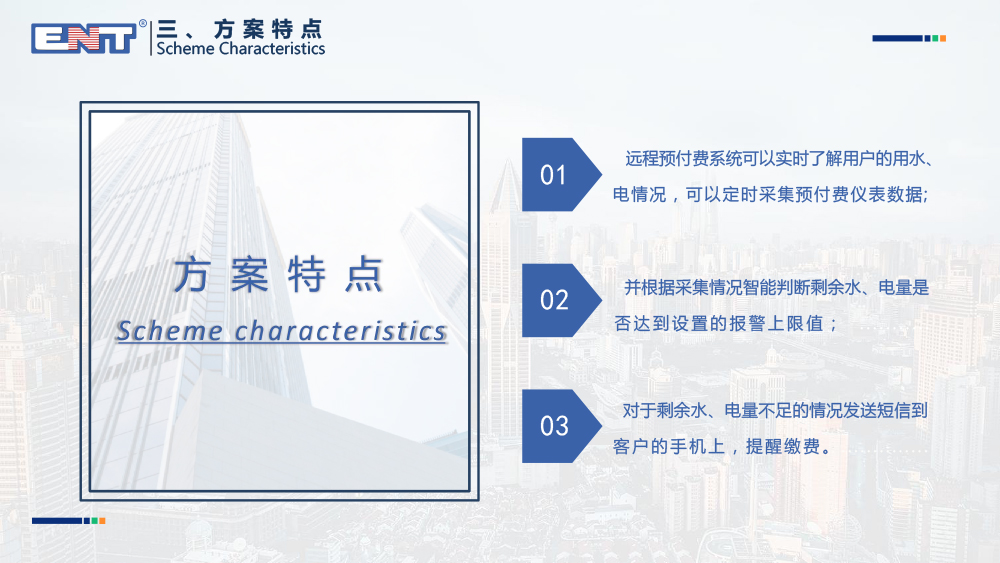 ENT®

三、方案特点
Scheme Characteristics

方案特点
Scheme characteristics

01

远程预付费系统可以实时了解用户的用水、电情况，可以定时采集预付费仪表数据;

02

并根据采集情况智能判断剩余水、电量是否达到设置的报警上限值；

03

对于剩余水、电量不足的情况发送短信到客户的手机上，提醒缴费。